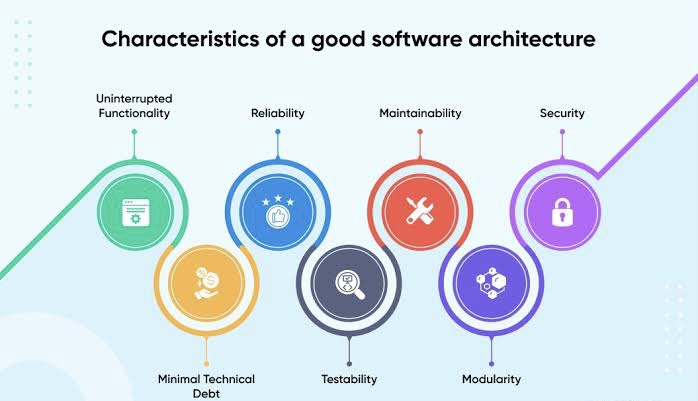 Characteristics of a good software architecture

Uninterrupted Functionality

Reliability

Maintainability

Security

Minimal Technical Debt

Testability

Modularity